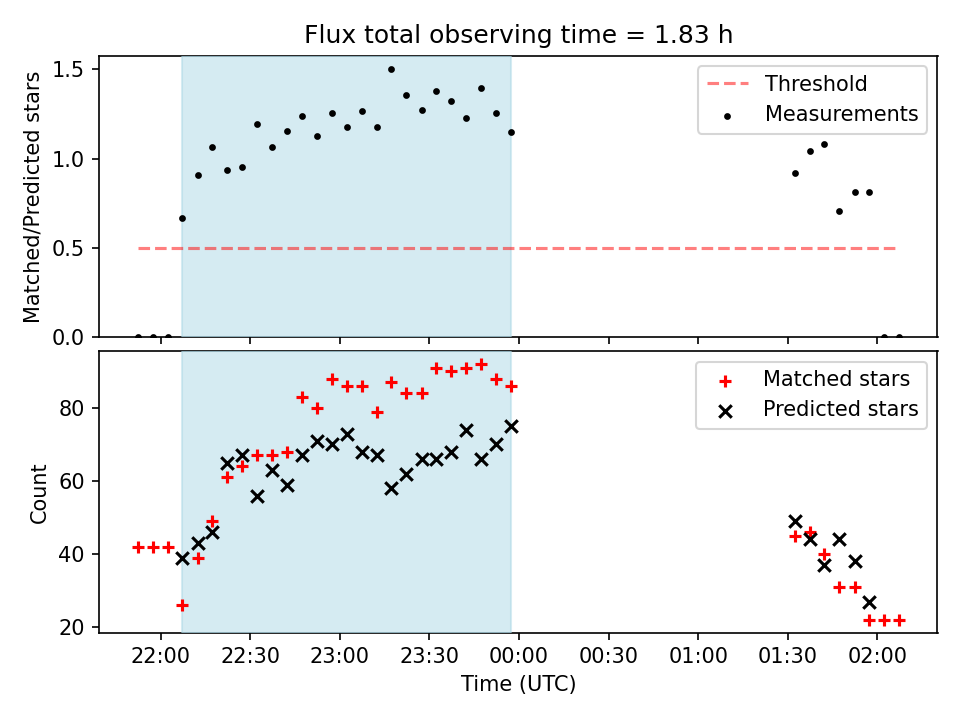 Flux total observing time = 1.83 h

Matched/Predicted stars

1.5
1.0
0.5
0.0

Threshold
Measurements

Count

80
60
40
20

Matched stars
Predicted stars

22:00
22:30
23:00
23:30
00:00
00:30
01:00
01:30
02:00

Time (UTC)